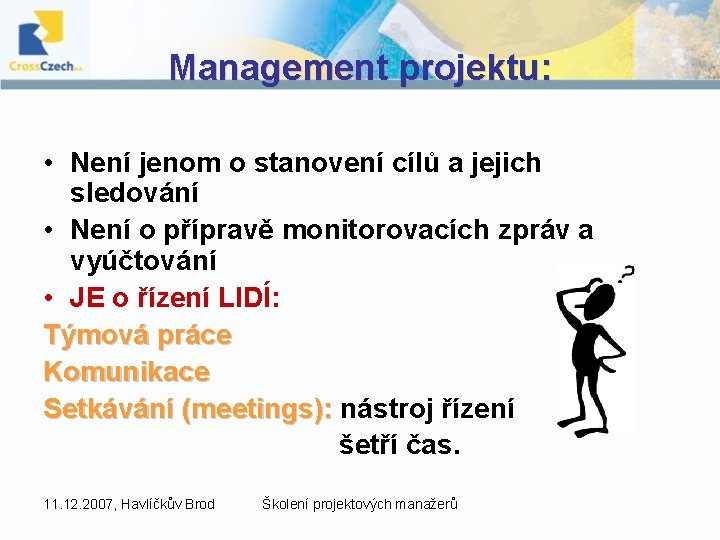 CrossCzech a.s.

Management projektu:

• Není jenom o stanovení cílů a jejich sledování
• Není o přípravě monitorovacích zpráv a vyúčtování
• JE o řízení LIDÍ:

Týmová práce

Komunikace

Setkávání (meetings): nástroj řízení
šetří čas.

11.12.2007, Havlíčkův Brod Školení projektových manažerů